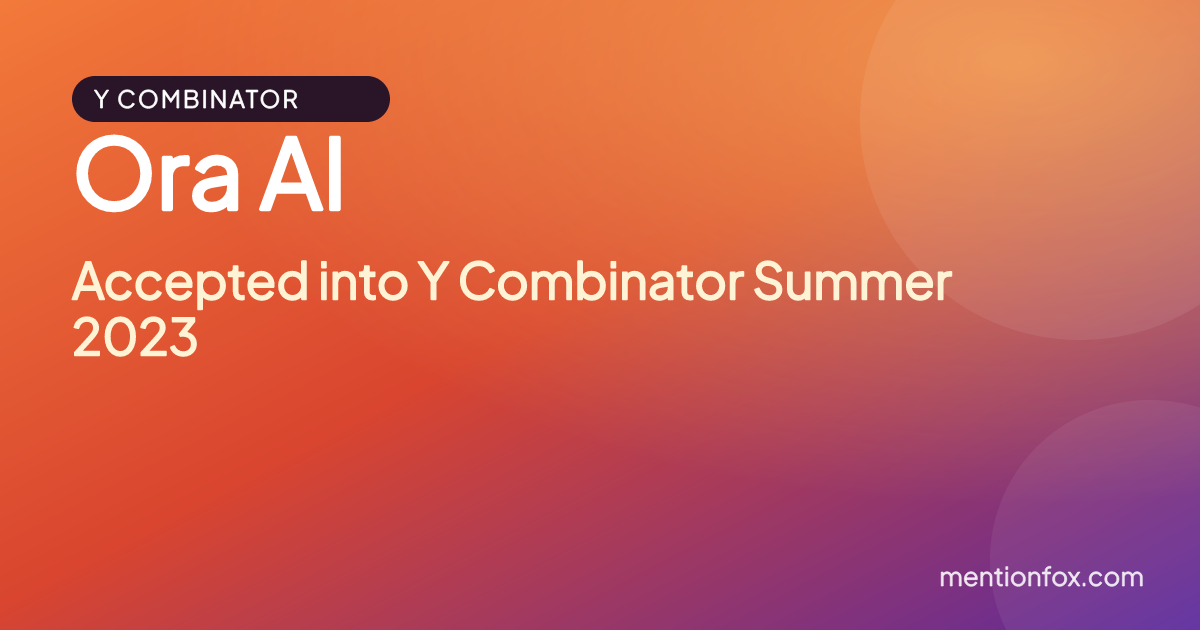 Y COMBINATOR

Ora AI

Accepted into Y Combinator Summer 2023

mentionfox.com